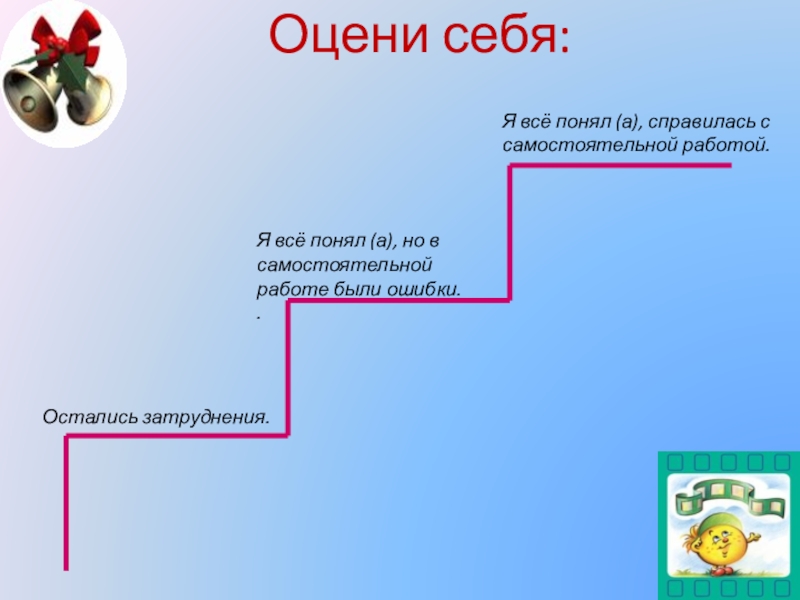 Оцени себя:

Я всё понял (а), справилась с самостоятельной работой.

Я всё понял (а), но в самостоятельной работе были ошибки.
.

Остались затруднения.